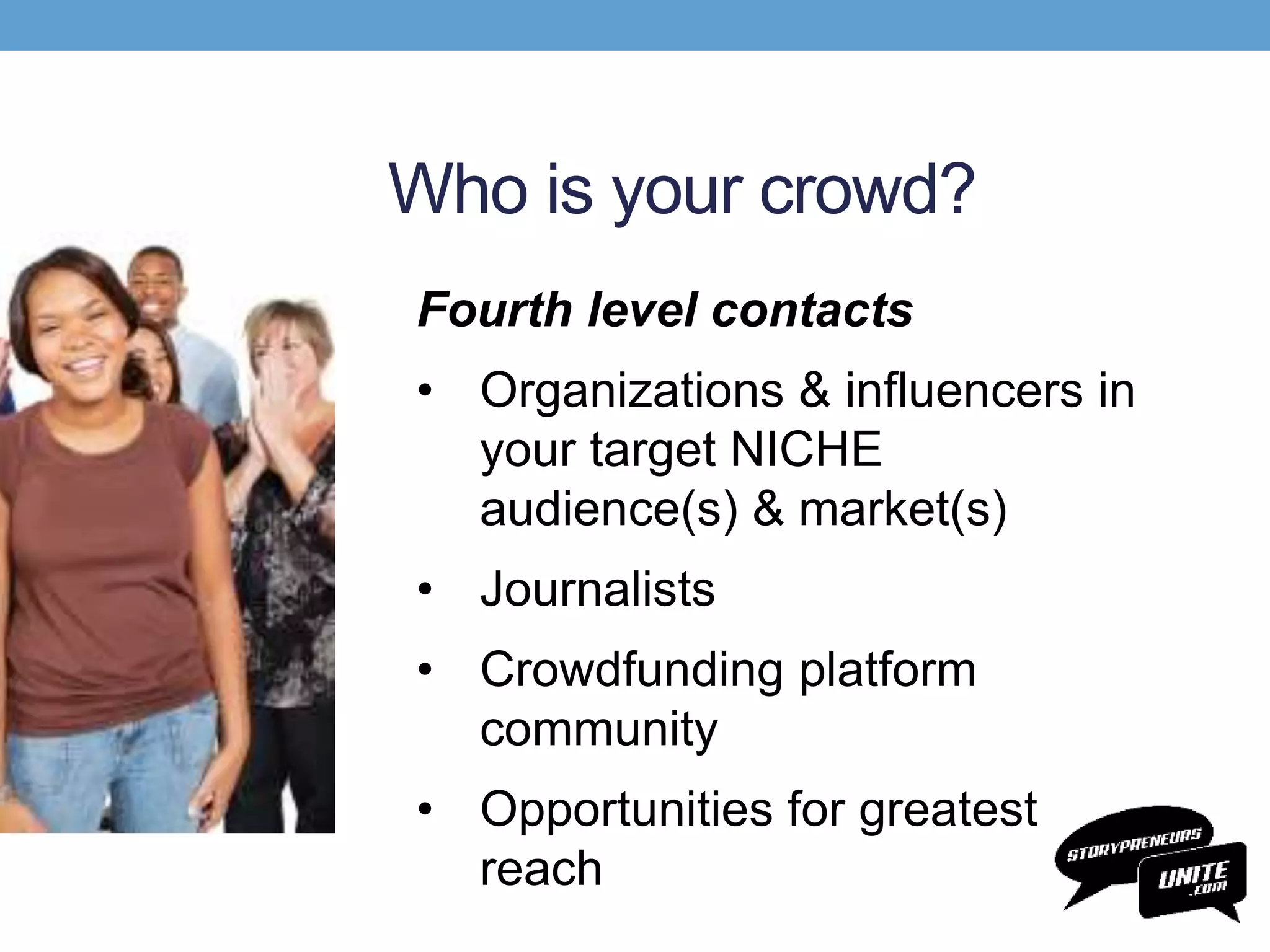 Who is your crowd?

Fourth level contacts

• Organizations & influencers in your target NICHE audience(s) & market(s)

• Journalists

• Crowdfunding platform community

• Opportunities for greatest reach

STORYPRENEURS UNITE .com